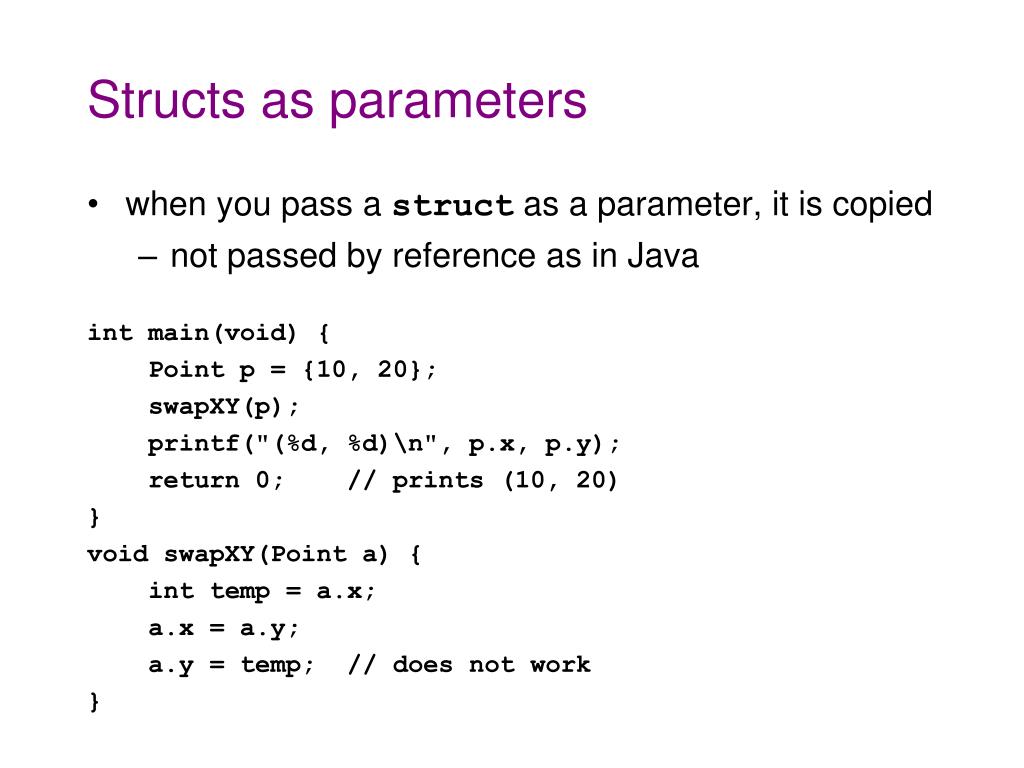 Structs as parameters

• when you pass a struct as a parameter, it is copied
– not passed by reference as in Java

int main(void) {
    Point p = {10, 20};
    swapXY(p);
    printf("(%d, %d)\n", p.x, p.y);
    return 0;    // prints (10, 20)
}
void swapXY(Point a) {
    int temp = a.x;
    a.x = a.y;
    a.y = temp;  // does not work
}